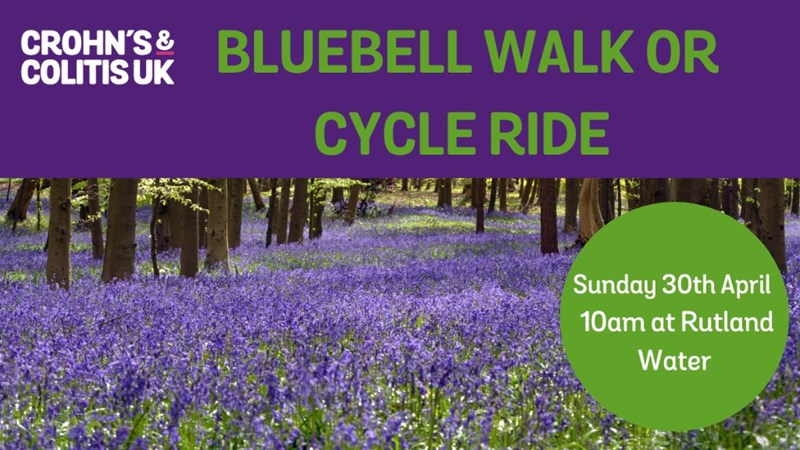 CROHN'S & COLITIS UK

BLUEBELL WALK OR CYCLE RIDE

Sunday 30th April 10am at Rutland Water